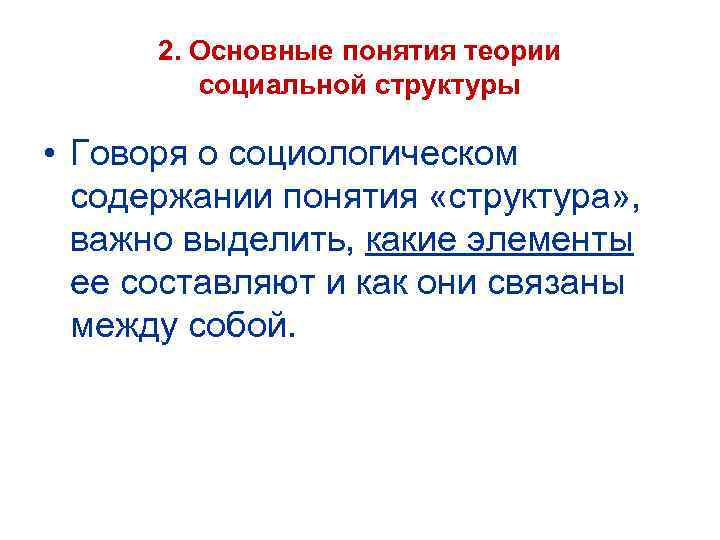 2. Основные понятия теории социальной структуры

• Говоря о социологическом содержании понятия «структура», важно выделить, какие элементы ее составляют и как они связаны между собой.